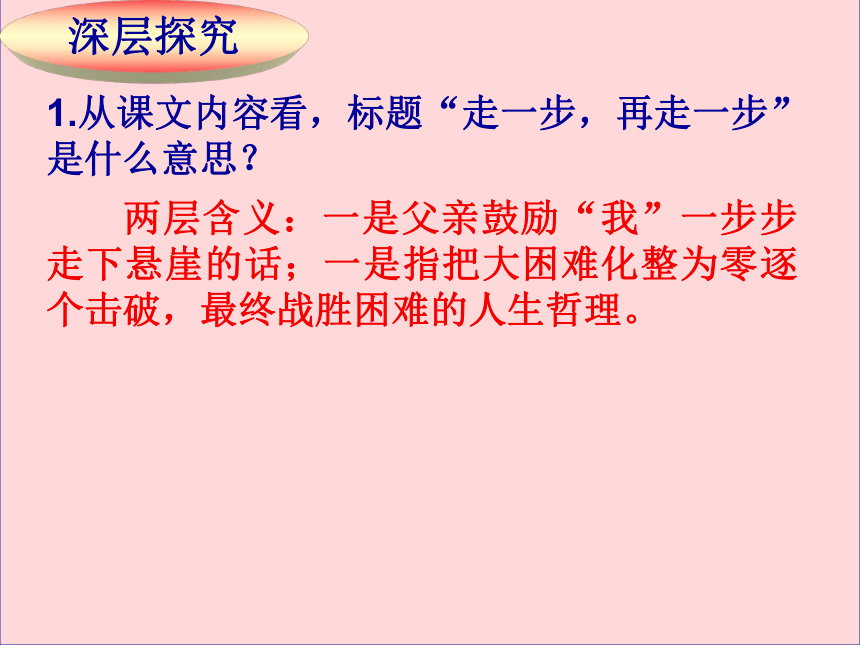 深层探究

1.从课文内容看，标题“走一步，再走一步”是什么意思？

两层含义：一是父亲鼓励“我”一步步走下悬崖的话；一是指把大困难化整为零逐个击破，最终战胜困难的人生哲理。